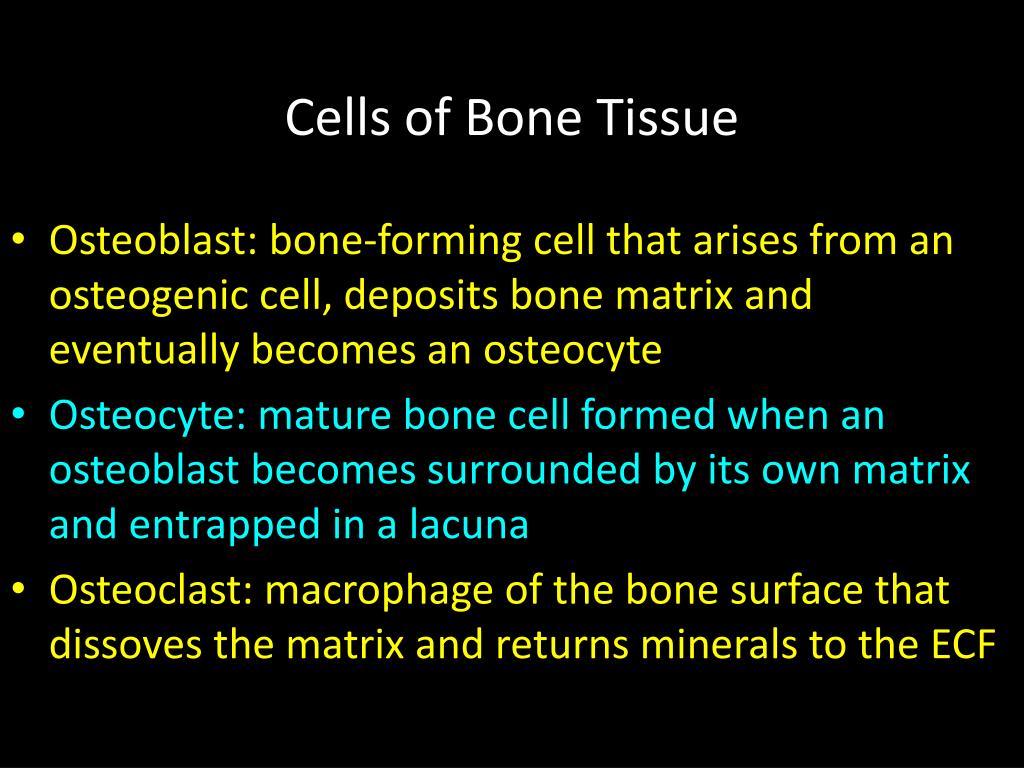 Cells of Bone Tissue

• Osteoblast: bone-forming cell that arises from an osteogenic cell, deposits bone matrix and eventually becomes an osteocyte
• Osteocyte: mature bone cell formed when an osteoblast becomes surrounded by its own matrix and entrapped in a lacuna
• Osteoclast: macrophage of the bone surface that dissoves the matrix and returns minerals to the ECF